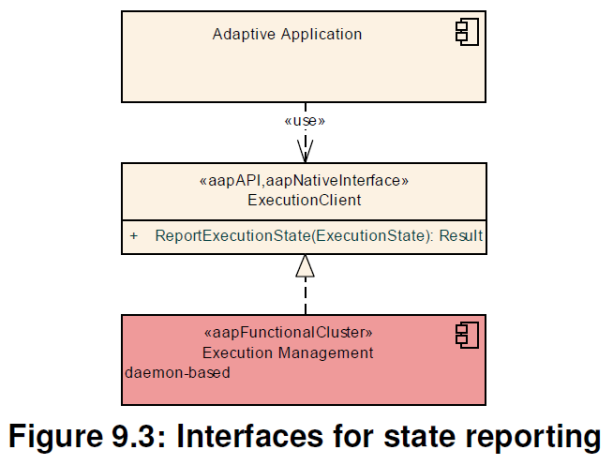 Adaptive Application

«use»

«aapAPI,aapNativeInterface»
ExecutionClient

+ ReportExecutionState(ExecutionState): Result

«aapFunctionalCluster»
Execution Management
daemon-based

Figure 9.3: Interfaces for state reporting